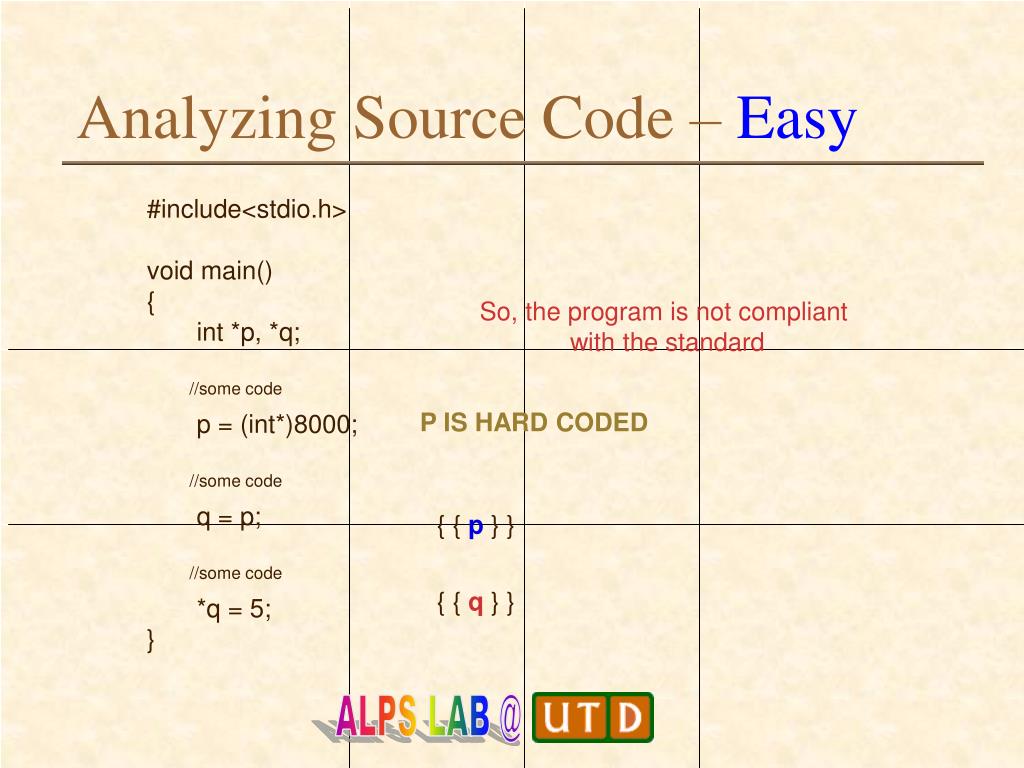 Analyzing Source Code – Easy

#include<stdio.h>

void main()
{
int *p, *q;

//some code

p = (int*)8000;

//some code

q = p;

//some code

*q = 5;
}

So, the program is not compliant with the standard

P IS HARD CODED

{ { p } }

{ { q } }

ALPS LAB @ UTD